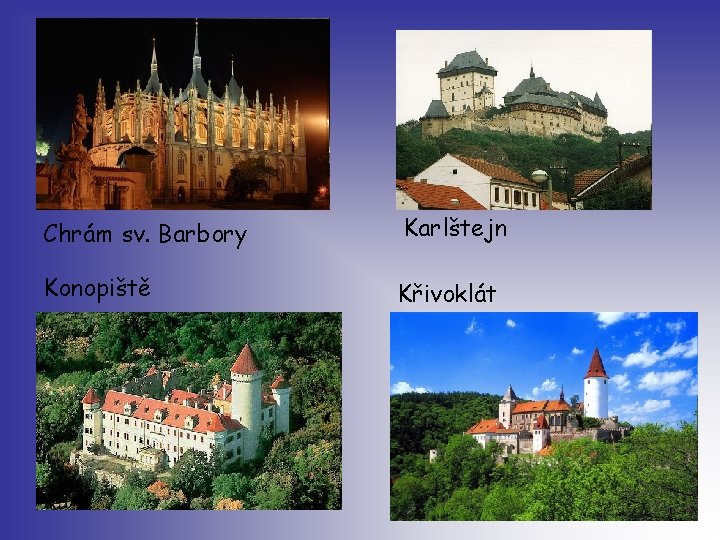 Chrám sv. Barbory

Karlštejn

Konopiště

Křivoklát